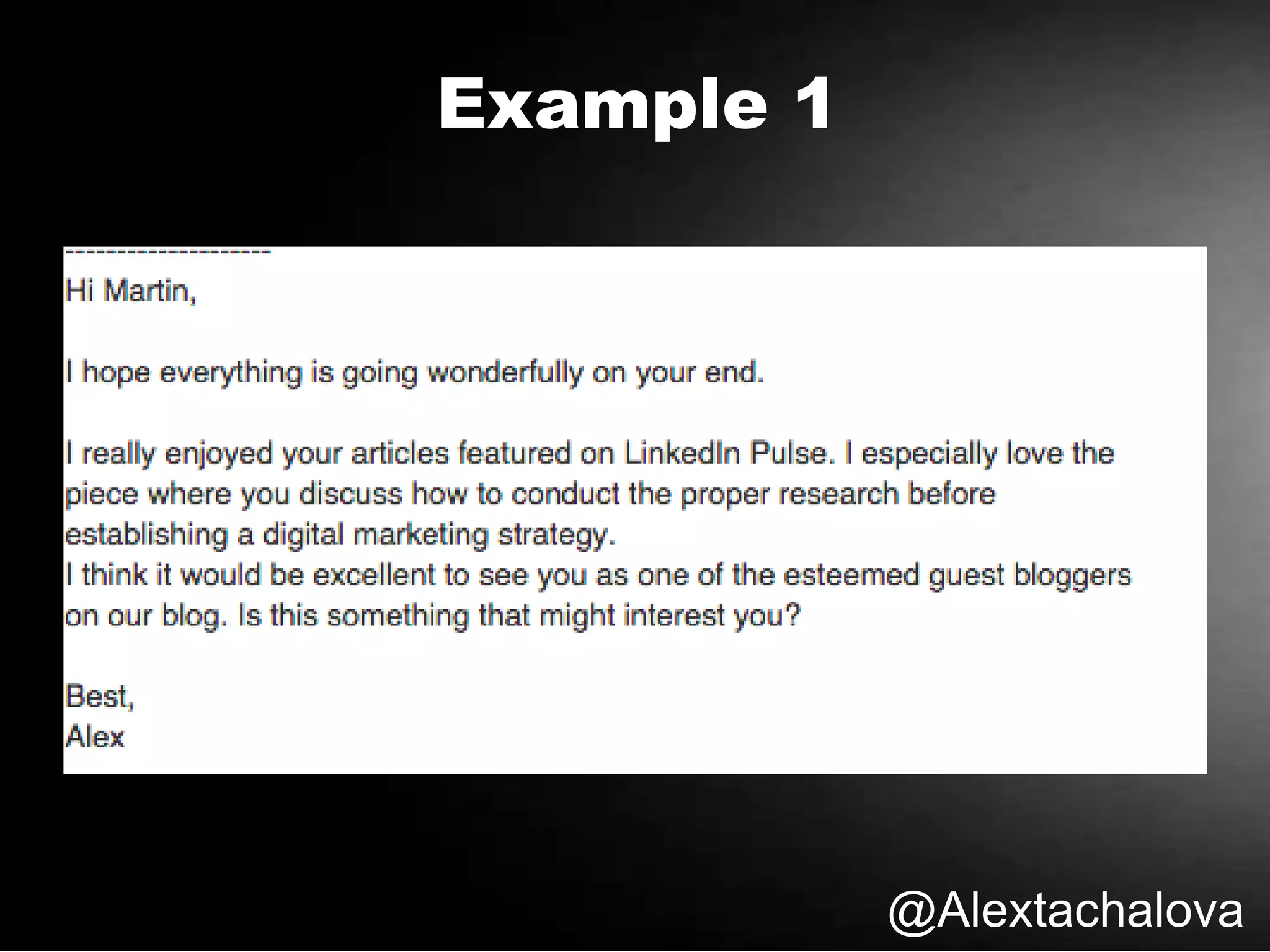 Example 1

---------------------
Hi Martin,

I hope everything is going wonderfully on your end.

I really enjoyed your articles featured on LinkedIn Pulse. I especially love the piece where you discuss how to conduct the proper research before establishing a digital marketing strategy.
I think it would be excellent to see you as one of the esteemed guest bloggers on our blog. Is this something that might interest you?

Best,
Alex

@Alextachalova